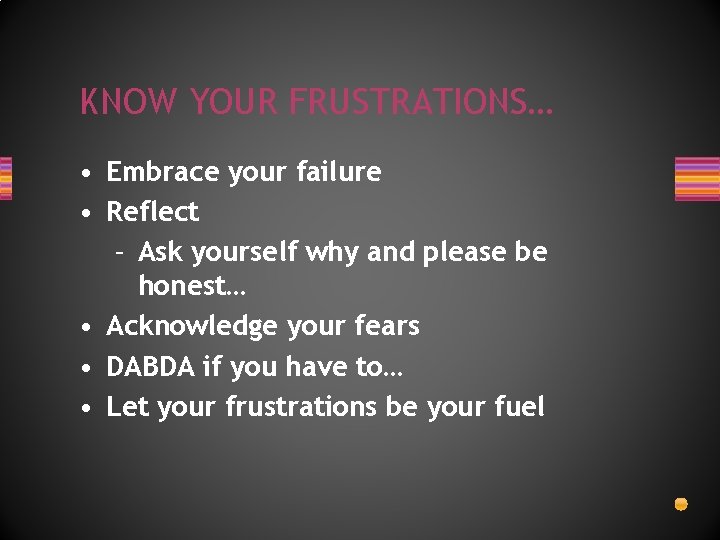 KNOW YOUR FRUSTRATIONS…

• Embrace your failure
• Reflect
– Ask yourself why and please be honest…
• Acknowledge your fears
• DABDA if you have to…
• Let your frustrations be your fuel